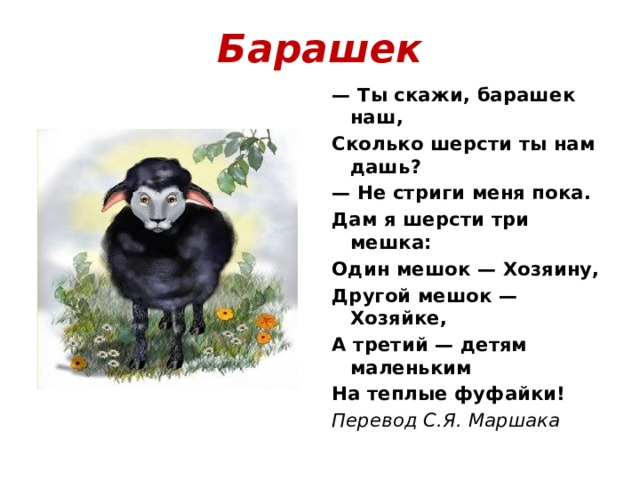 Барашек

— Ты скажи, барашек наш,
Сколько шерсти ты нам дашь?
— Не стриги меня пока.
Дам я шерсти три мешка:
Один мешок — Хозяину,
Другой мешок — Хозяйке,
А третий — детям маленьким
На теплые фуфайки!

Перевод С.Я. Маршака